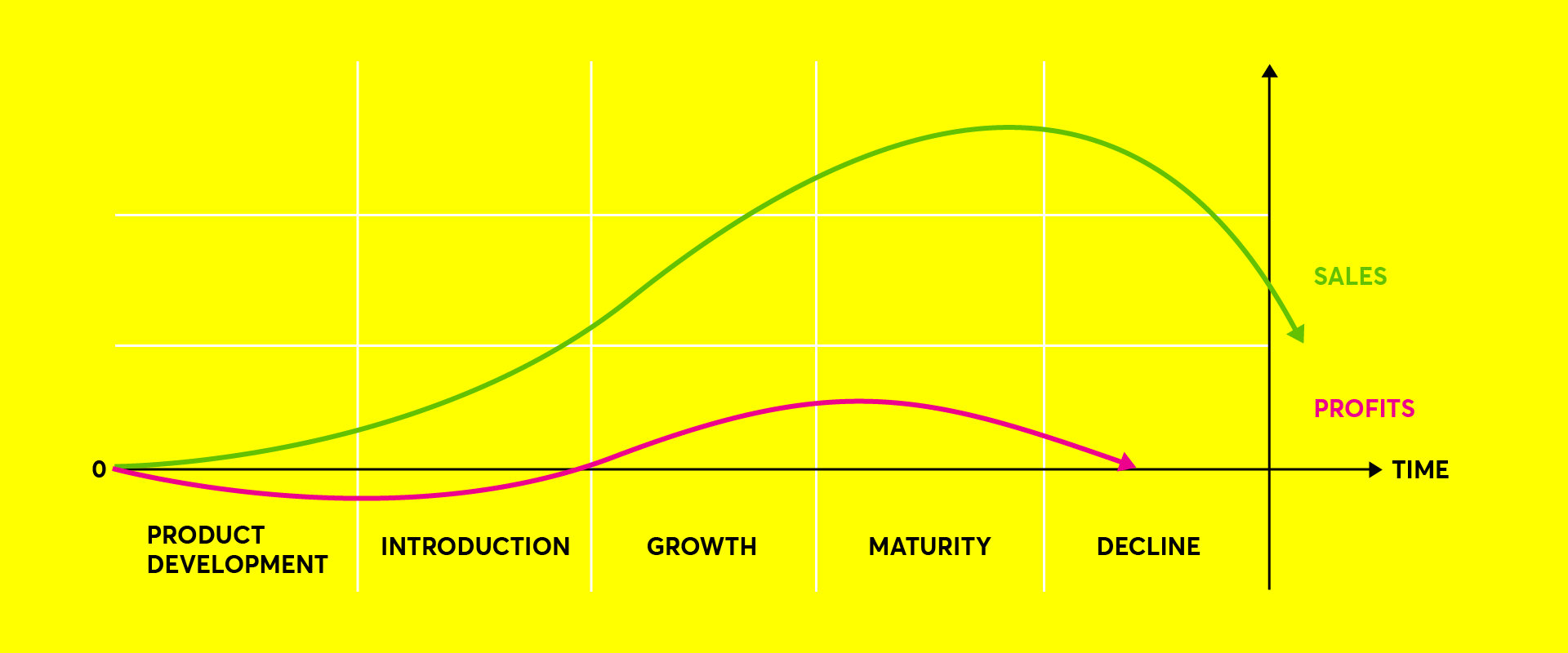 SALES

PROFITS

0

TIME

PRODUCT DEVELOPMENT

INTRODUCTION

GROWTH

MATURITY

DECLINE